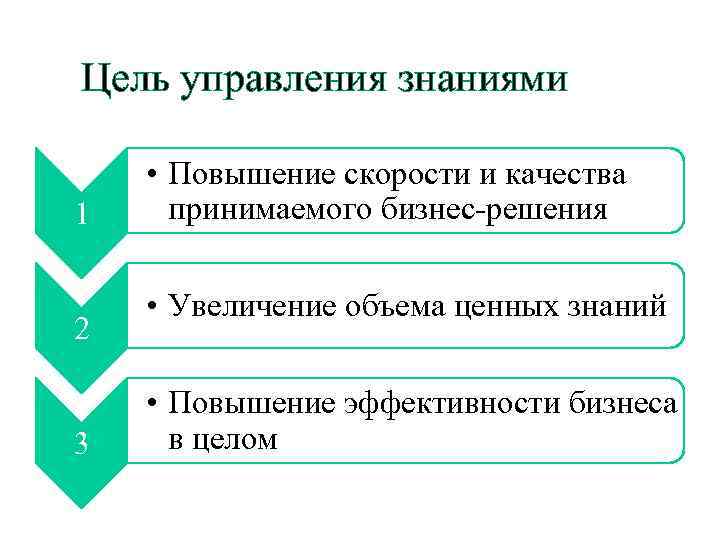 Цель управления знаниями

1

• Повышение скорости и качества принимаемого бизнес-решения

2

• Увеличение объема ценных знаний

3

• Повышение эффективности бизнеса в целом